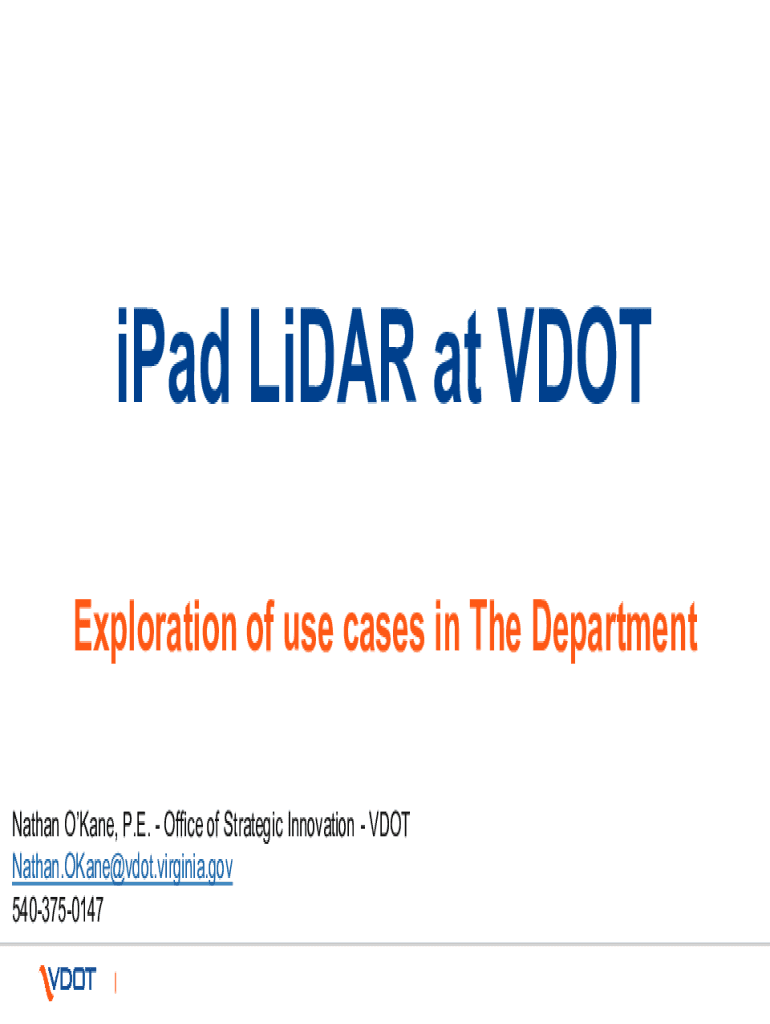 iPad LiDAR at VDOT

Exploration of use cases in The Department

Nathan O'Kane, P.E. - Office of Strategic Innovation - VDOT
Nathan.OKane@vdot.virginia.gov
540-375-0147

VDOT